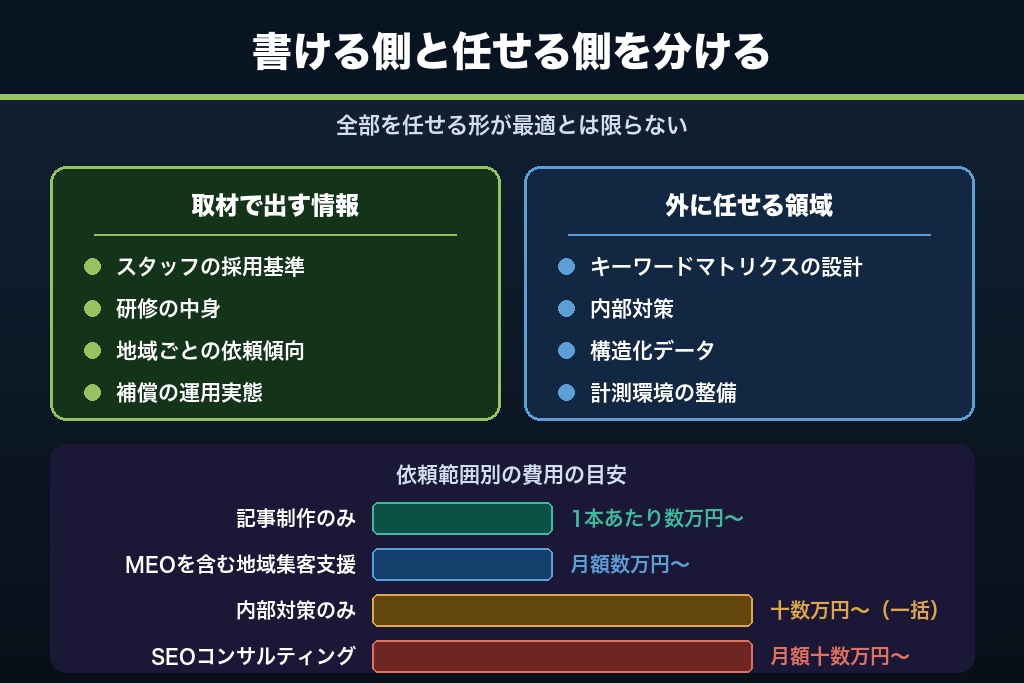 書ける側と任せる側を分ける

全部を任せる形が最適とは限らない

取材で出す情報

スタッフの採用基準
研修の中身
地域ごとの依頼傾向
補償の運用実態

外に任せる領域

キーワードマトリクスの設計
内部対策
構造化データ
計測環境の整備

依頼範囲別の費用の目安

記事制作のみ 1本あたり数万円〜
MEOを含む地域集客支援 月額数万円〜
内部対策のみ 十数万円〜（一括）
SEOコンサルティング 月額十数万円〜